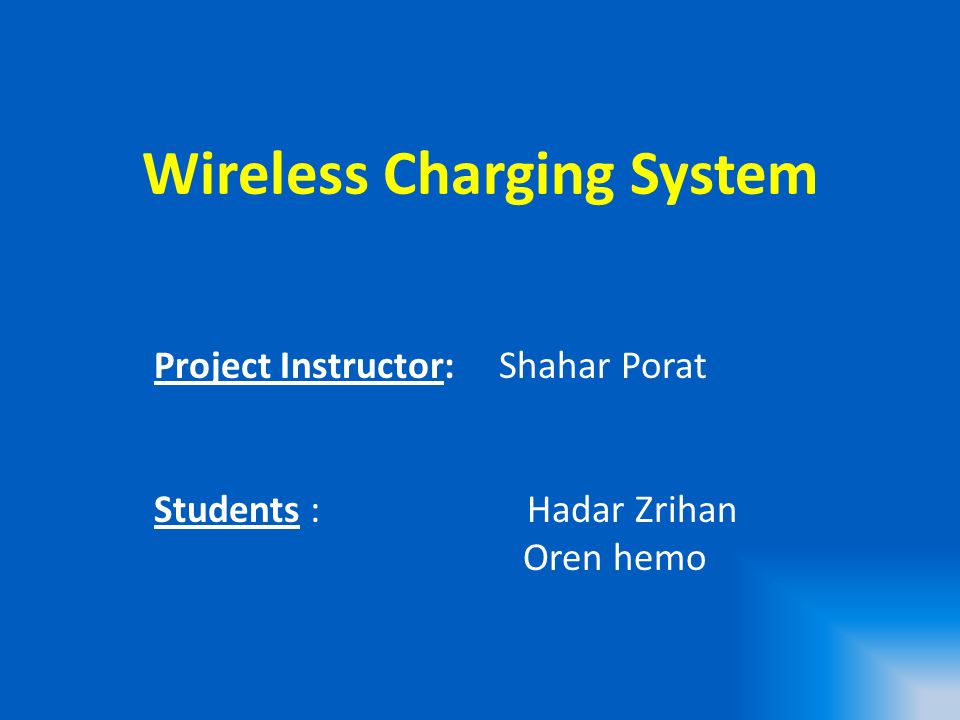 Wireless Charging System

Project Instructor: Shahar Porat

Students : Hadar Zrihan
Oren hemo